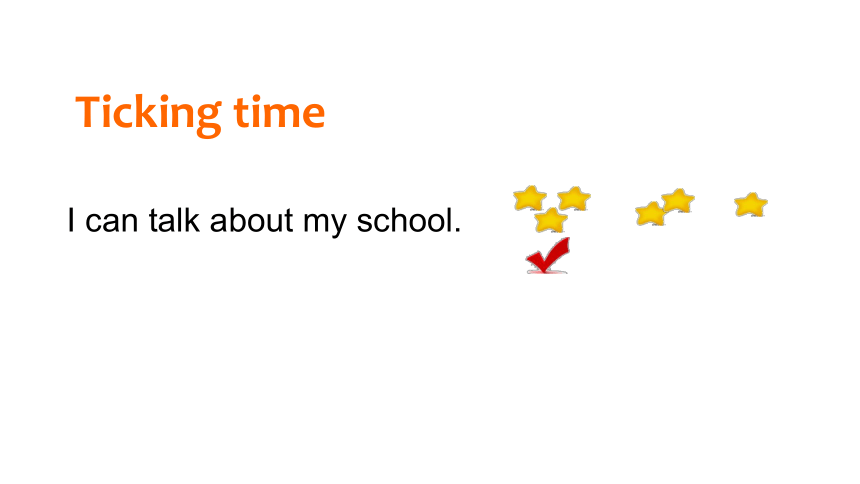 Ticking time

I can talk about my school.